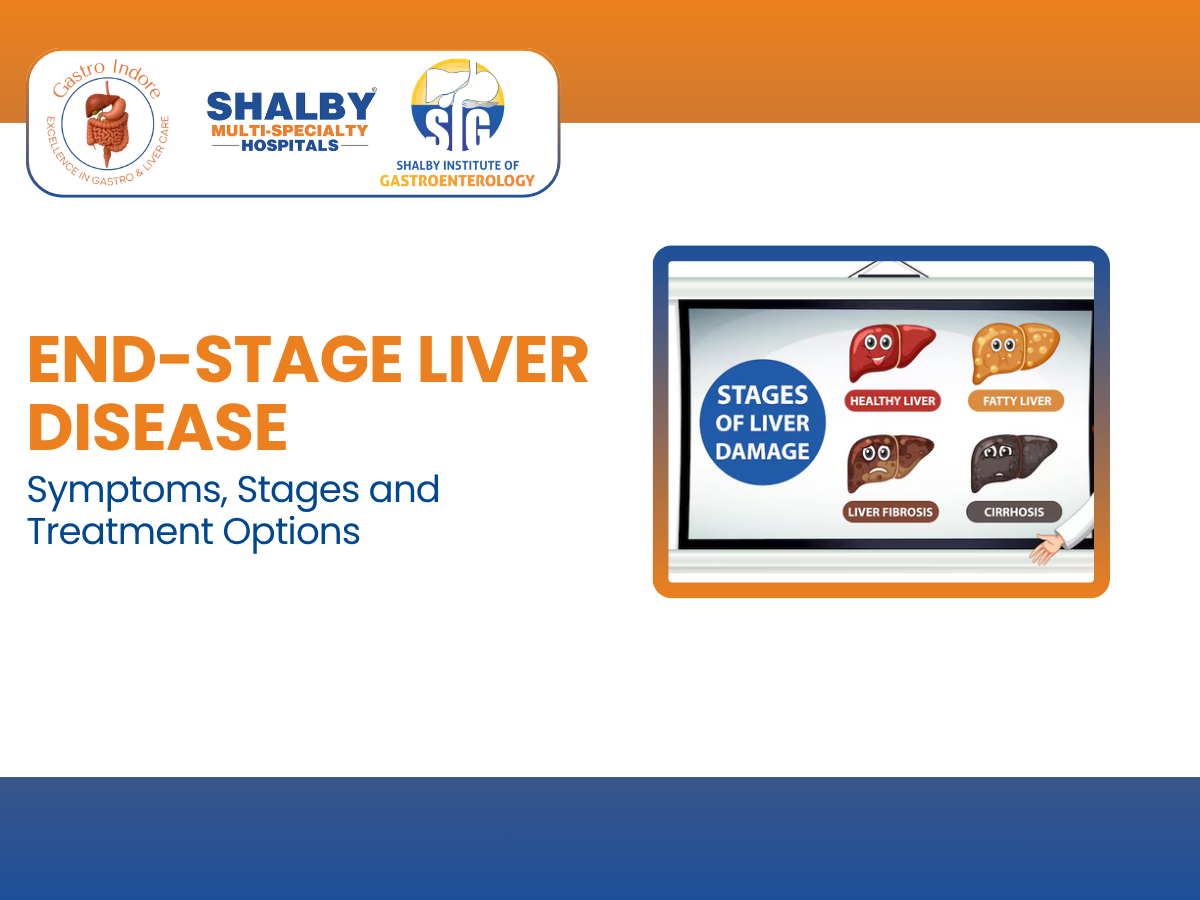 Gastro Indore
EXCELLENCE IN GASTRO & LIVER CARE

SHALBY®
MULTI-SPECIALTY
HOSPITALS

SIG
SHALBY INSTITUTE OF
GASTROENTEROLOGY

END-STAGE LIVER DISEASE

Symptoms, Stages and Treatment Options

STAGES OF LIVER DAMAGE

HEALTHY LIVER

FATTY LIVER

LIVER FIBROSIS

CIRRHOSIS